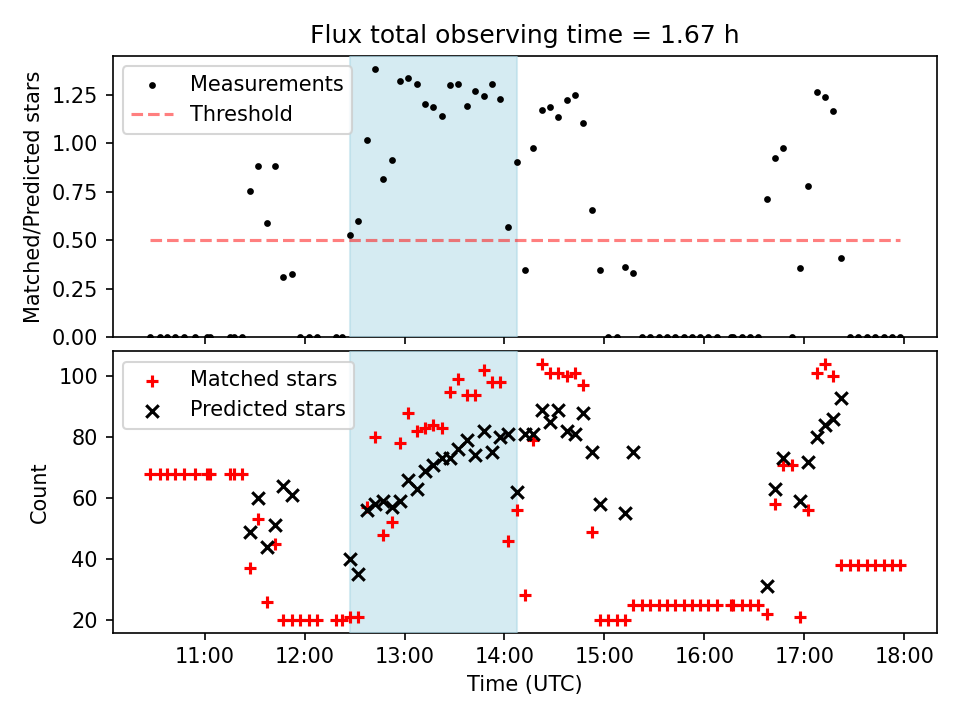 Flux total observing time = 1.67 h

Measurements
Threshold

Matched/Predicted stars

1.25
1.00
0.75
0.50
0.25
0.00

Matched stars
Predicted stars

Count

100
80
60
40
20

11:00
12:00
13:00
14:00
15:00
16:00
17:00
18:00

Time (UTC)